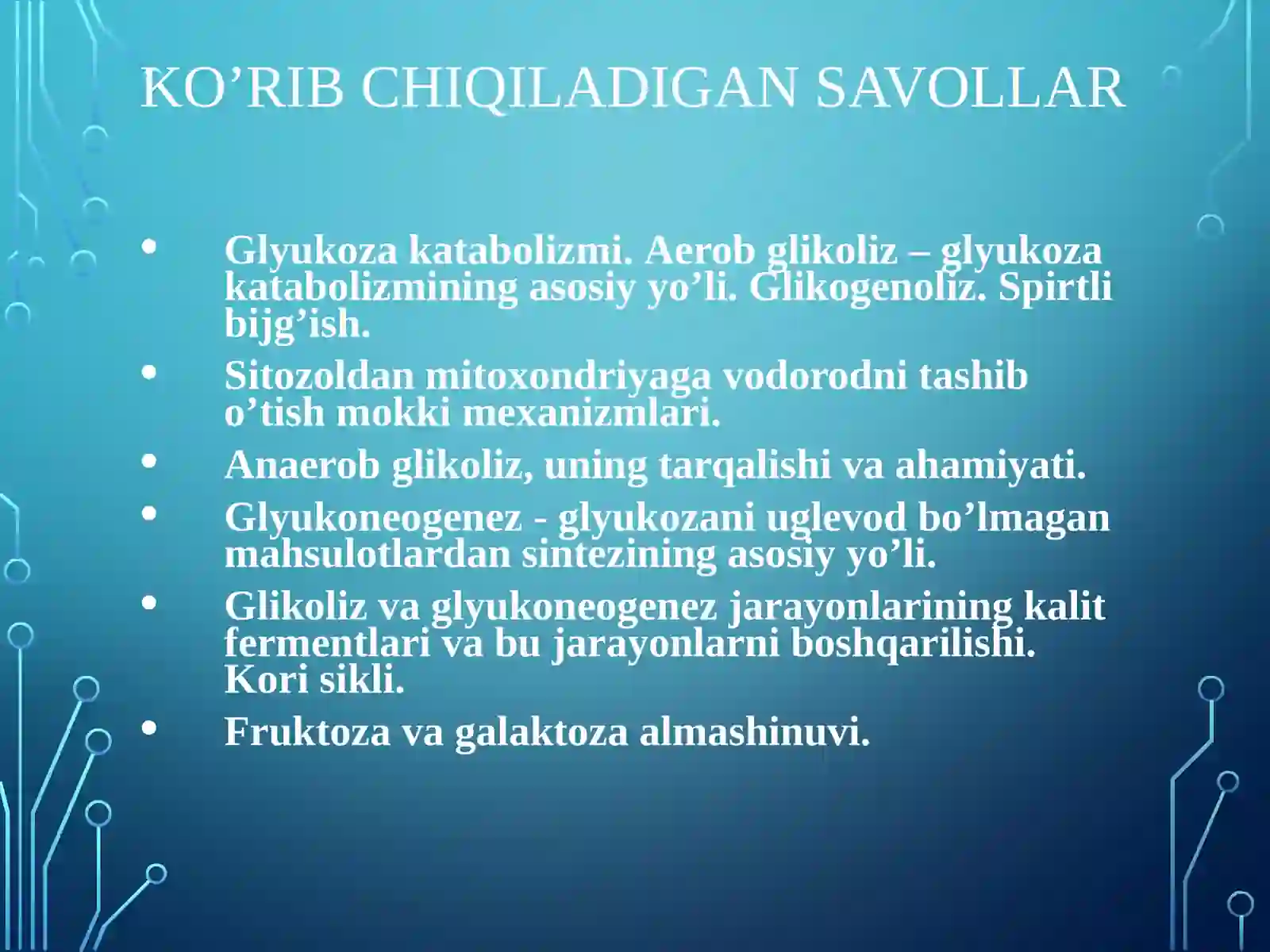 KO’RIB CHIQILADIGAN SAVOLLAR

• Glyukoza katabolizmi. Aerob glikoliz – glyukoza katabolizmining asosiy yo’li. Glikogenoliz. Spirtli bijg’ish.
• Sitozoldan mitoxondriyaga vodorodni tashib o’tish mokki mexanizmlari.
• Anaerob glikoliz, uning tarqalishi va ahamiyati.
• Glyukoneogenez - glyukozani uglevod bo’lmagan mahsulotlardan sintezining asosiy yo’li.
• Glikoliz va glyukoneogenez jarayonlarining kalit fermentlari va bu jarayonlarni boshqarilishi. Kori sikli.
• Fruktoza va galaktoza almashinuvi.